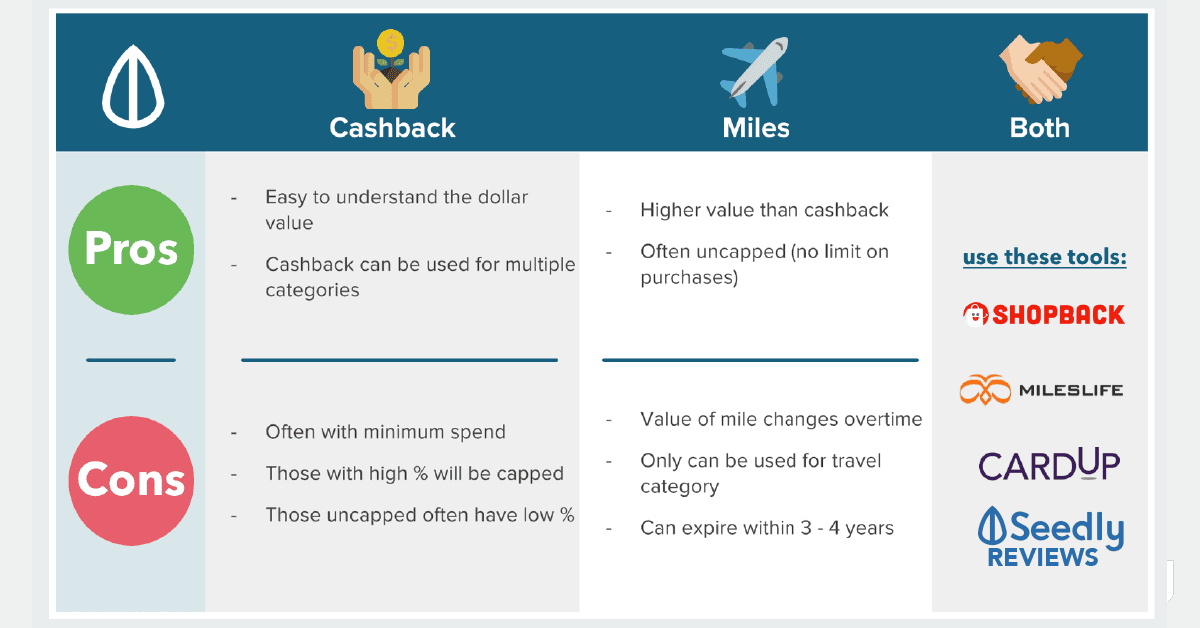 |  | Cashback | Miles | Both |
|---|---|---|---|
| Pros | - Easy to understand the dollar value<br>- Cashback can be used for multiple categories | - Higher value than cashback<br>- Often uncapped (no limit on purchases) | use these tools:<br>SHOPBACK<br>MILESLIFE<br>CARDUP<br>Seedly REVIEWS |
| Cons | - Often with minimum spend<br>- Those with high % will be capped<br>- Those uncapped often have low % | - Value of mile changes overtime<br>- Only can be used for travel category<br>- Can expire within 3 - 4 years | |